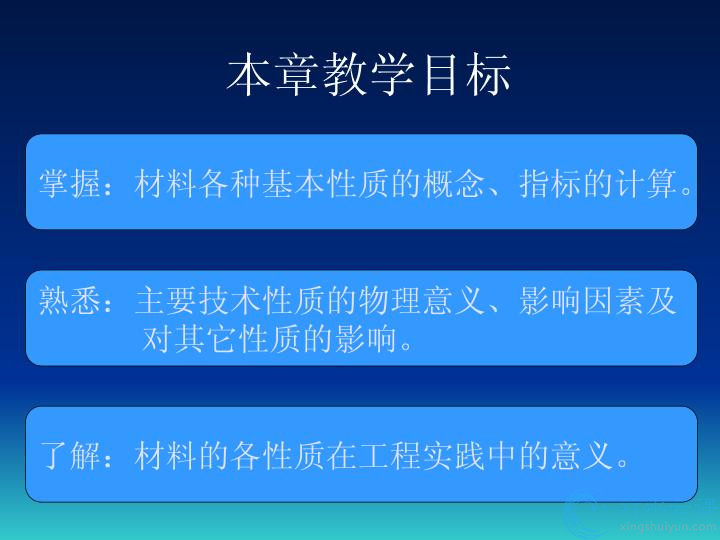 本章教学目标

掌握：材料各种基本性质的概念、指标的计算。

熟悉：主要技术性质的物理意义、影响因素及对其它性质的影响。

了解：材料的各性质在工程实践中的意义。

xingshuiyun.com